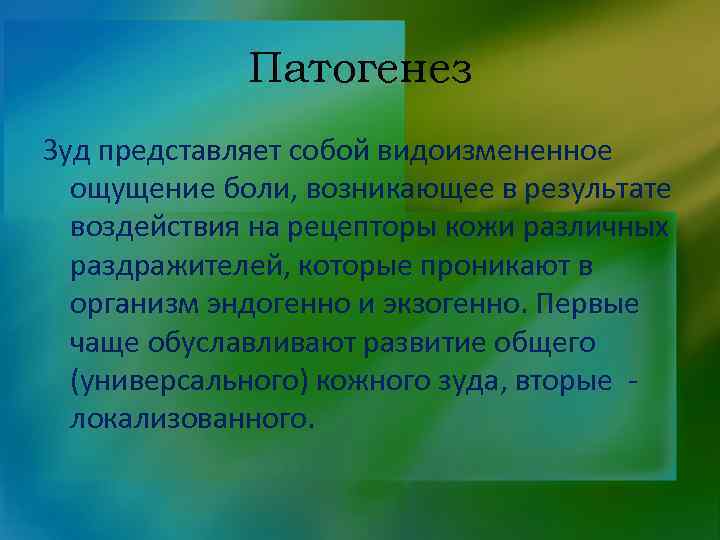 Патогенез

Зуд представляет собой видоизмененное ощущение боли, возникающее в результате воздействия на рецепторы кожи различных раздражителей, которые проникают в организм эндогенно и экзогенно. Первые чаще обуславливают развитие общего (универсального) кожного зуда, вторые - локализованного.